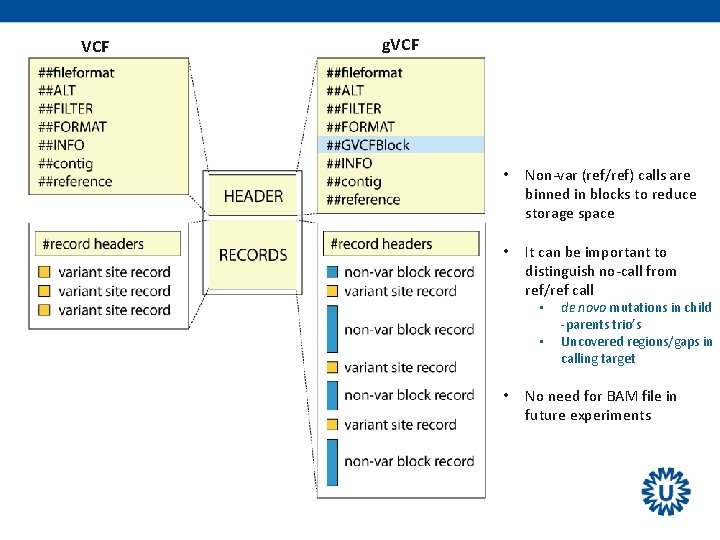 VCF

##fileformat
##ALT
##FILTER
##FORMAT
##INFO
##contig
##reference

#record headers
variant site record
variant site record
variant site record

HEADER

RECORDS

gVCF

##fileformat
##ALT
##FILTER
##FORMAT
##GVCFBlock
##INFO
##contig
##reference

#record headers
non-var block record
variant site record
non-var block record
variant site record
non-var block record
variant site record
non-var block record

• Non-var (ref/ref) calls are binned in blocks to reduce storage space

• It can be important to distinguish no-call from ref/ref call
 ▪ de novo mutations in child -parents trio's
 ▪ Uncovered regions/gaps in calling target

• No need for BAM file in future experiments

U